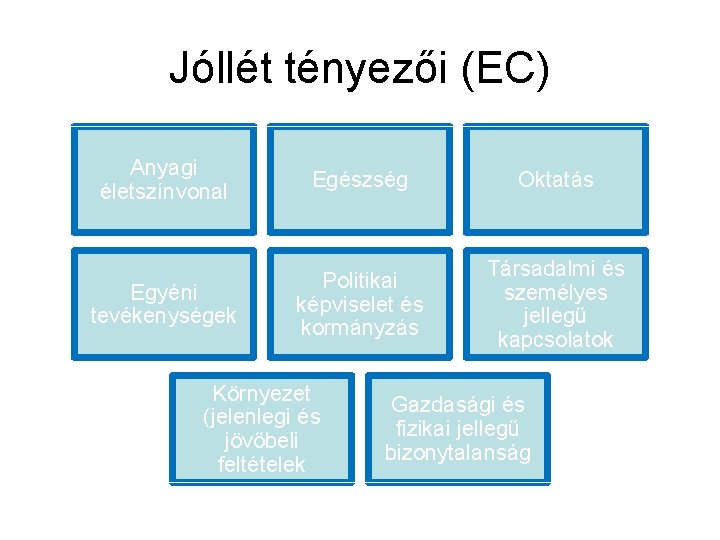 Jóllét tényezői (EC)

Anyagi életszínvonal

Egészség

Oktatás

Egyéni tevékenységek

Politikai képviselet és kormányzás

Társadalmi és személyes jellegű kapcsolatok

Környezet (jelenlegi és jövőbeli feltételek

Gazdasági és fizikai jellegű bizonytalanság